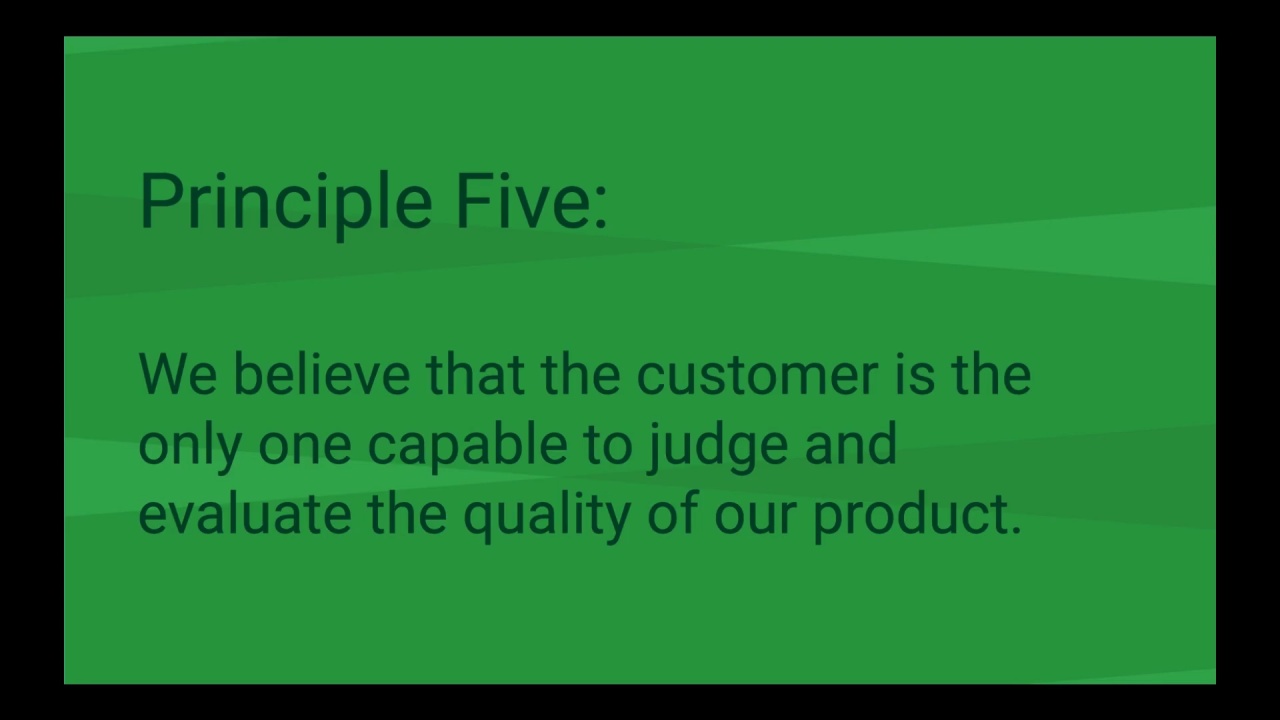 Principle Five:

We believe that the customer is the only one capable to judge and evaluate the quality of our product.